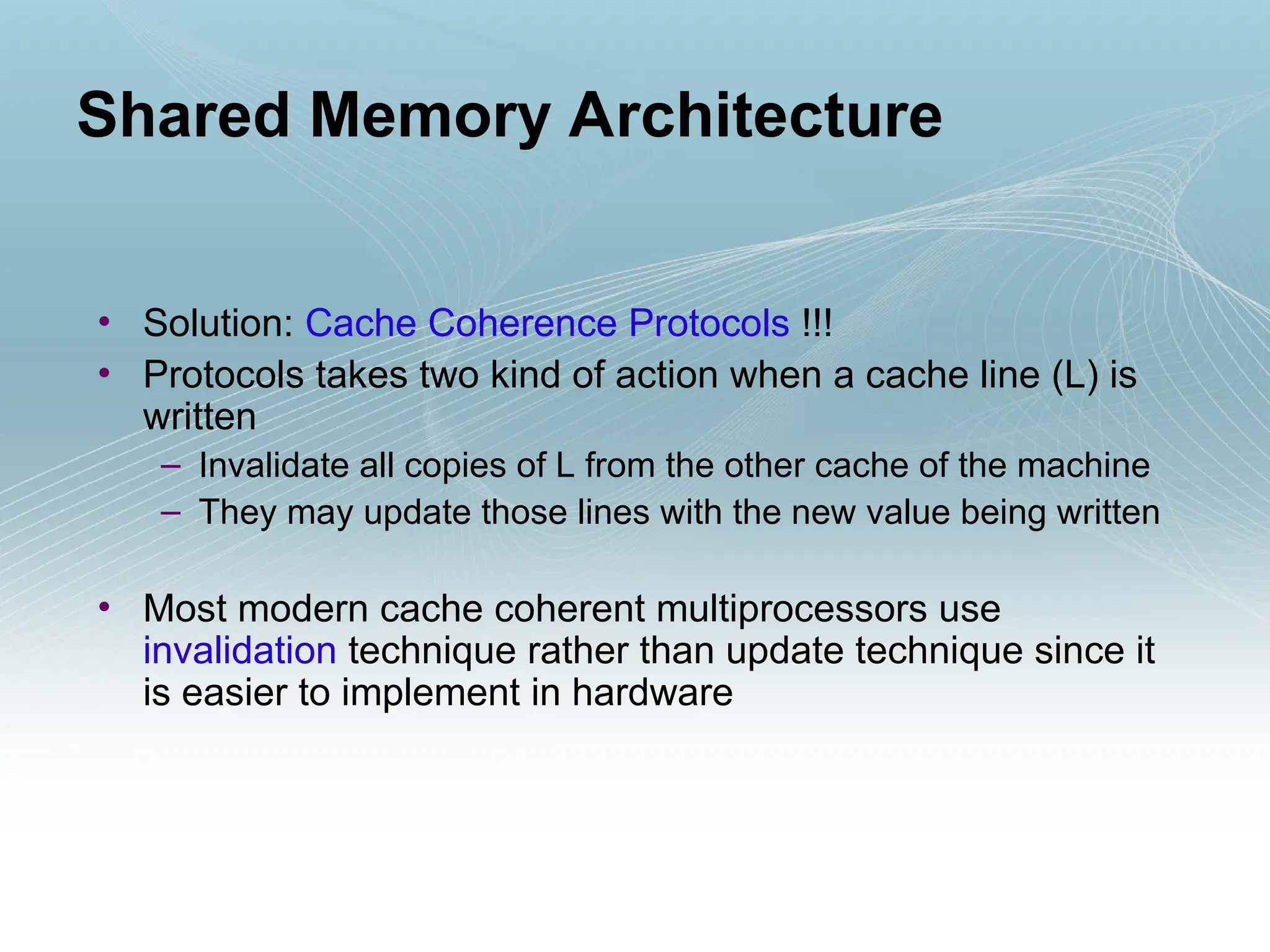 Shared Memory Architecture

• Solution: Cache Coherence Protocols !!!
• Protocols takes two kind of action when a cache line (L) is written
– Invalidate all copies of L from the other cache of the machine
– They may update those lines with the new value being written

• Most modern cache coherent multiprocessors use invalidation technique rather than update technique since it is easier to implement in hardware